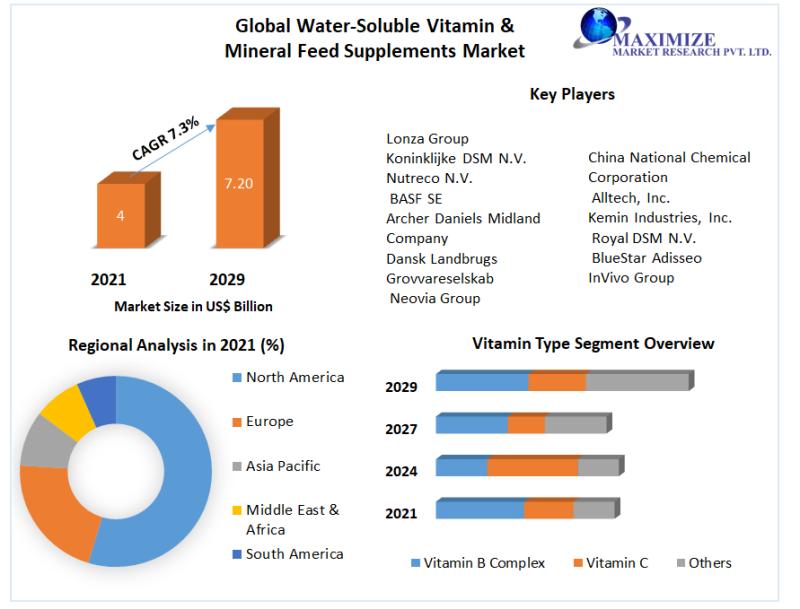 Global Water-Soluble Vitamin & Mineral Feed Supplements Market

MAXIMIZE
MARKET RESEARCH PVT. LTD.

CAGR 7.3%

4

7.20

2021

2029

Market Size in US$ Billion

Key Players

Lonza Group
Koninklijke DSM N.V.
Nutreco N.V.
BASF SE
Archer Daniels Midland Company
Dansk Landbrugs Grovvareselskab
Neovia Group

China National Chemical Corporation
Alltech, Inc.
Kemin Industries, Inc.
Royal DSM N.V.
BlueStar Adisseo
InVivo Group

Regional Analysis in 2021 (%)

North America
Europe
Asia Pacific
Middle East & Africa
South America

Vitamin Type Segment Overview

2029
2027
2024
2021

Vitamin B Complex
Vitamin C
Others